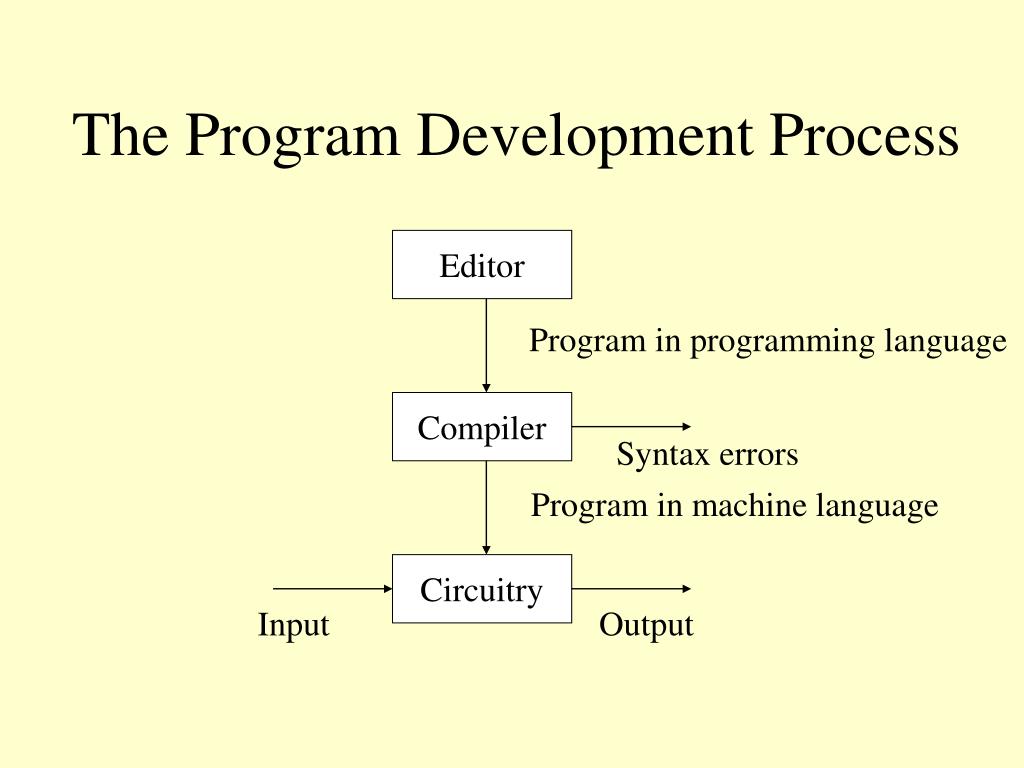 The Program Development Process

Editor

Program in programming language

Compiler

Syntax errors

Program in machine language

Circuitry

Input

Output